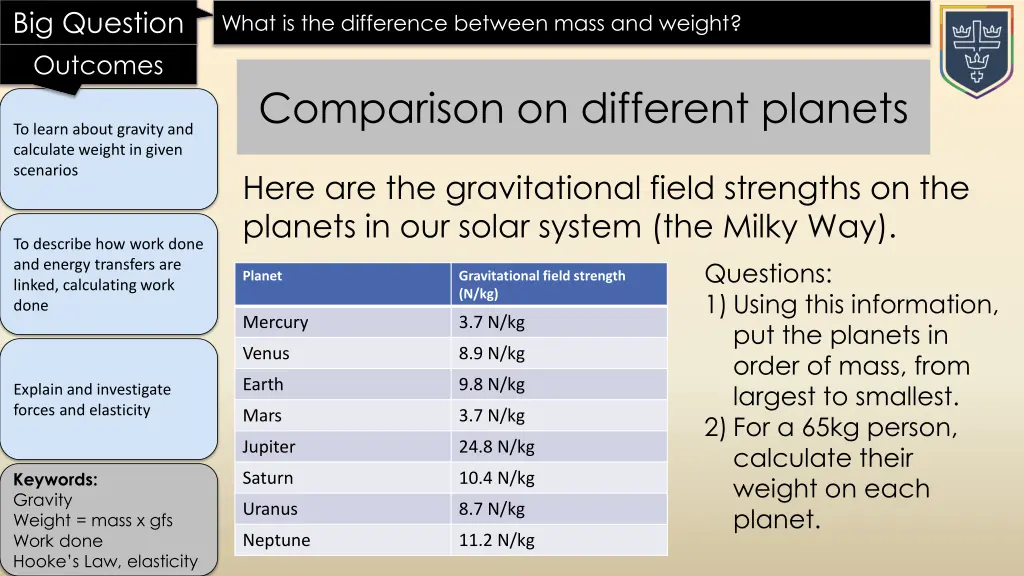 Big Question

What is the difference between mass and weight?

Outcomes

To learn about gravity and calculate weight in given scenarios

To describe how work done and energy transfers are linked, calculating work done

Explain and investigate forces and elasticity

Keywords:
Gravity
Weight = mass x gfs
Work done
Hooke's Law, elasticity

Comparison on different planets

Here are the gravitational field strengths on the planets in our solar system (the Milky Way).

| Planet | Gravitational field strength (N/kg) |
|---|---|
| Mercury | 3.7 N/kg |
| Venus | 8.9 N/kg |
| Earth | 9.8 N/kg |
| Mars | 3.7 N/kg |
| Jupiter | 24.8 N/kg |
| Saturn | 10.4 N/kg |
| Uranus | 8.7 N/kg |
| Neptune | 11.2 N/kg |

Questions:
1) Using this information, put the planets in order of mass, from largest to smallest.
2) For a 65kg person, calculate their weight on each planet.